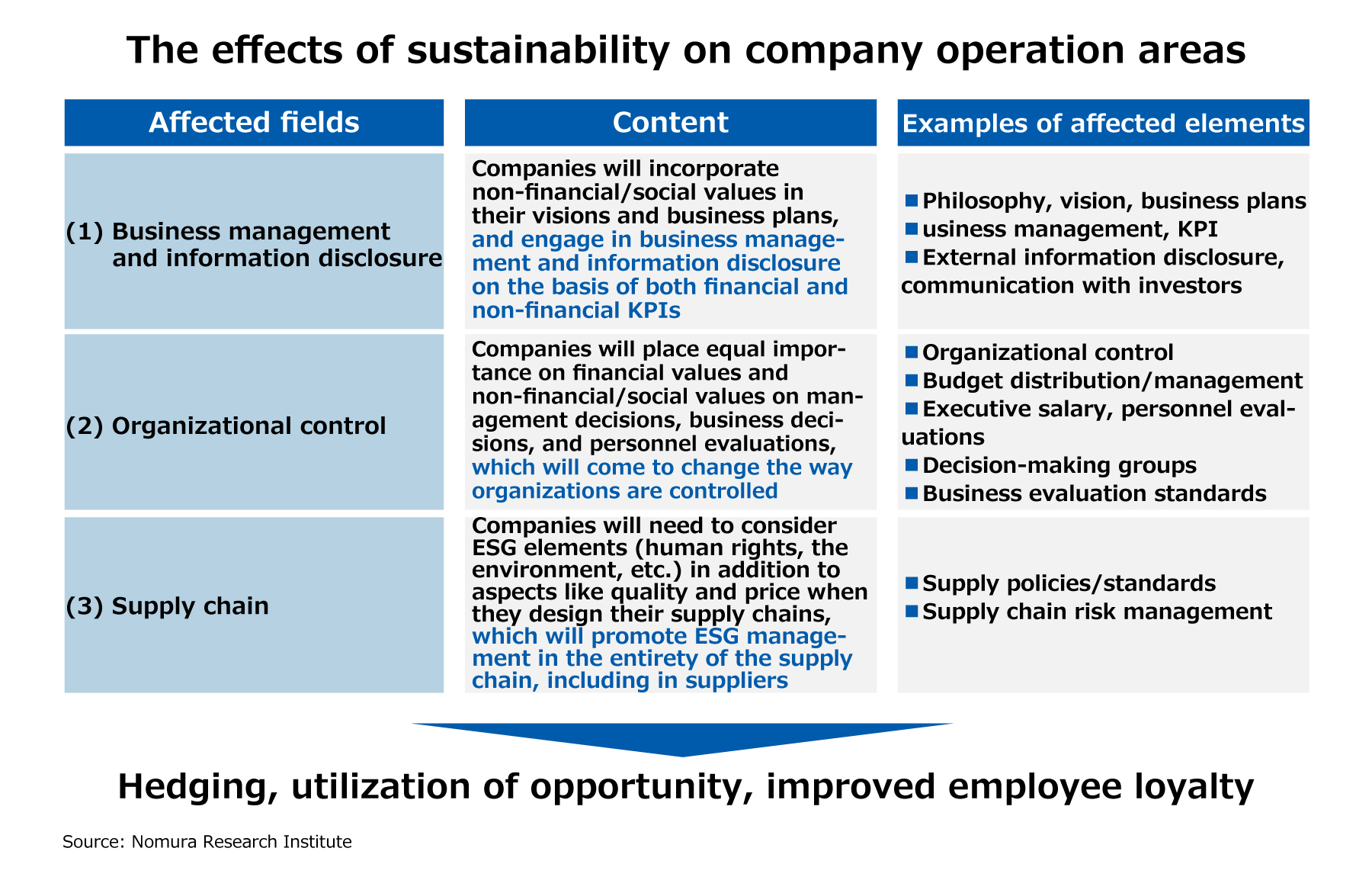 The effects of sustainability on company operation areas

| Affected fields | Content | Examples of affected elements |
|---|---|---|
| (1) Business management and information disclosure | Companies will incorporate non-financial/social values in their visions and business plans, and engage in business management and information disclosure on the basis of both financial and non-financial KPIs | ■ Philosophy, vision, business plans ■ usiness management, KPI ■ External information disclosure, communication with investors |
| (2) Organizational control | Companies will place equal importance on financial values and non-financial/social values on management decisions, business decisions, and personnel evaluations, which will come to change the way organizations are controlled | ■ Organizational control ■ Budget distribution/management ■ Executive salary, personnel evaluations ■ Decision-making groups ■ Business evaluation standards |
| (3) Supply chain | Companies will need to consider ESG elements (human rights, the environment, etc.) in addition to aspects like quality and price when they design their supply chains, which will promote ESG management in the entirety of the supply chain, including in suppliers | ■ Supply policies/standards ■ Supply chain risk management |

Hedging, utilization of opportunity, improved employee loyalty

Source: Nomura Research Institute